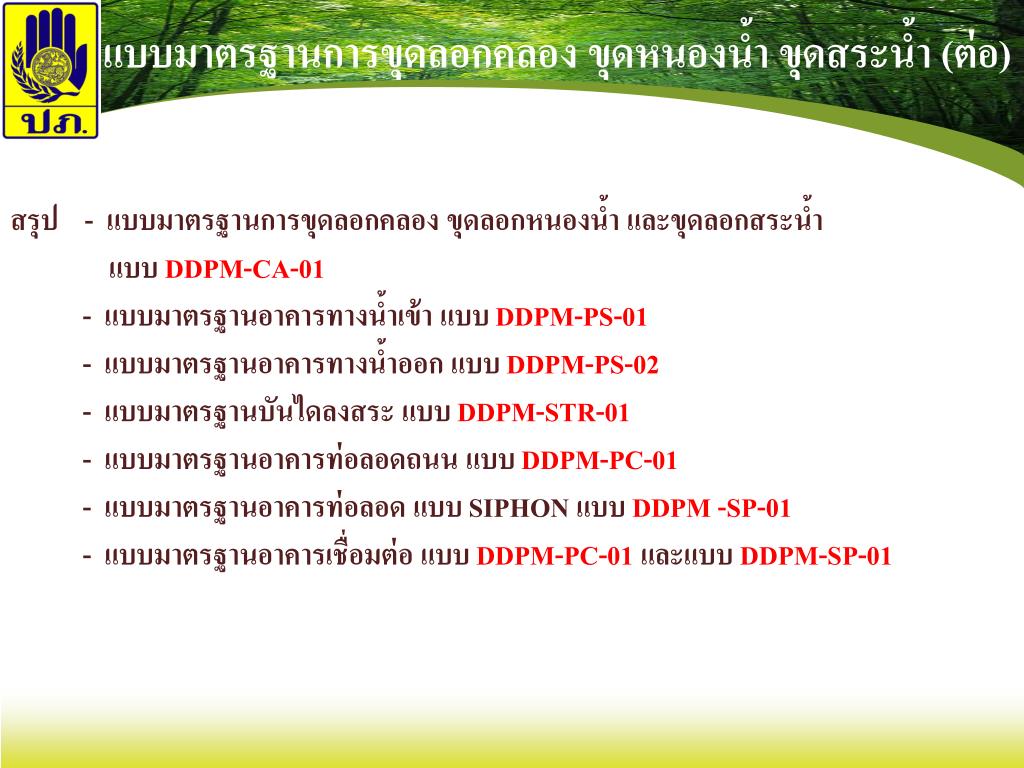 ปภ.

แบบมาตรฐานการขุดลอกคลอง ขุดหนองน้ำ ขุดสระน้ำ (ต่อ)

สรุป - แบบมาตรฐานการขุดลอกคลอง ขุดลอกหนองน้ำ และขุดลอกสระน้ำ แบบ DDPM-CA-01

- แบบมาตรฐานอาคารทางน้ำเข้า แบบ DDPM-PS-01

- แบบมาตรฐานอาคารทางน้ำออก แบบ DDPM-PS-02

- แบบมาตรฐานบันไดลงสระ แบบ DDPM-STR-01

- แบบมาตรฐานอาคารท่อลอดถนน แบบ DDPM-PC-01

- แบบมาตรฐานอาคารท่อลอด แบบ SIPHON แบบ DDPM -SP-01

- แบบมาตรฐานอาคารเชื่อมต่อ แบบ DDPM-PC-01 และแบบ DDPM-SP-01